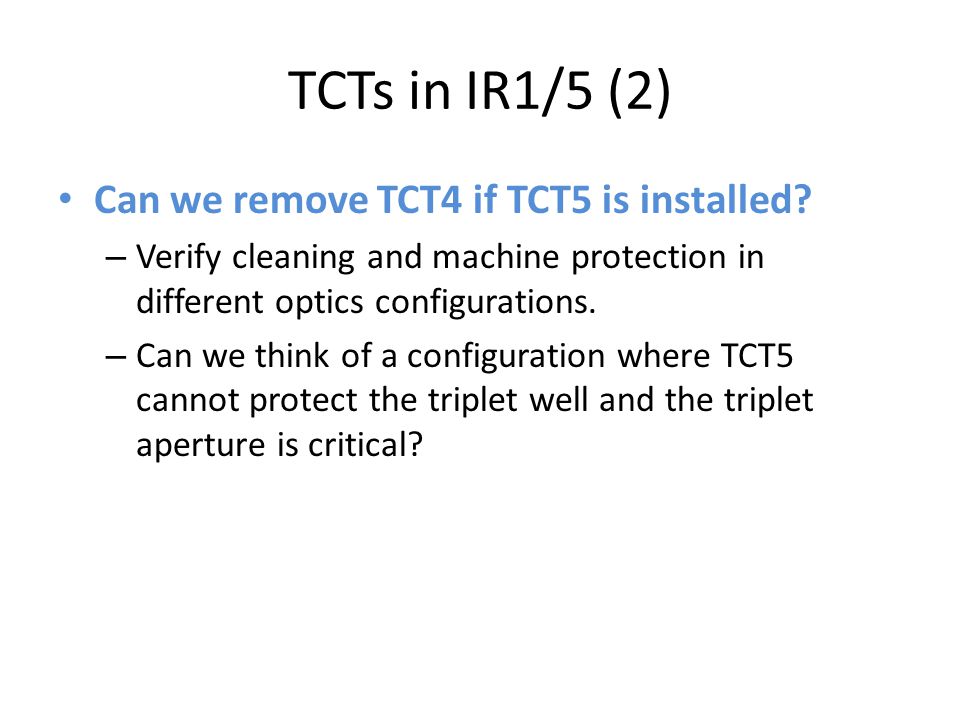 TCTs in IR1/5 (2)

• Can we remove TCT4 if TCT5 is installed?
– Verify cleaning and machine protection in different optics configurations.
– Can we think of a configuration where TCT5 cannot protect the triplet well and the triplet aperture is critical?